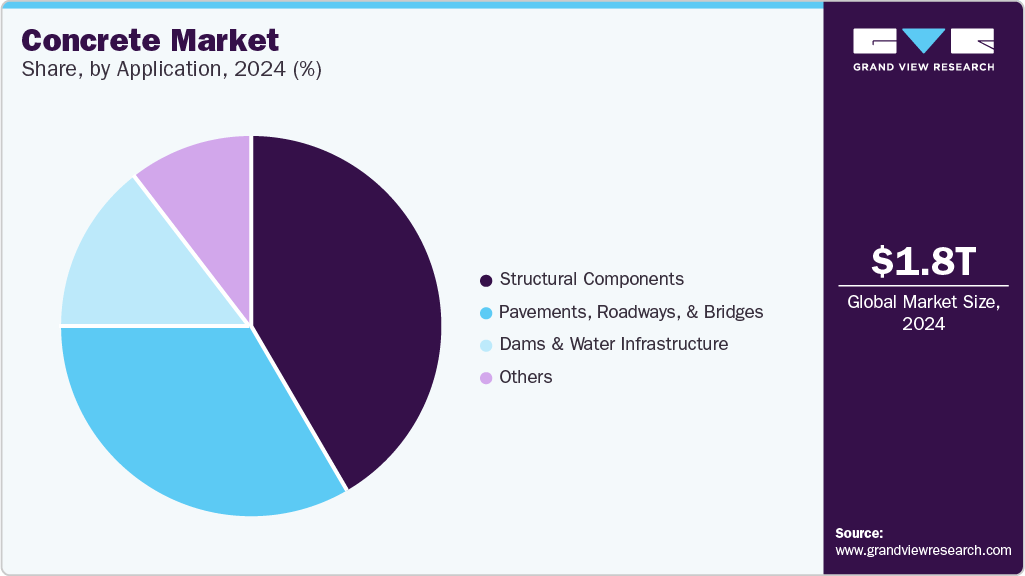 Concrete Market
Share, by Application, 2024 (%)

Structural Components
Pavements, Roadways, & Bridges
Dams & Water Infrastructure
Others

GRAND VIEW RESEARCH

$1.8T
Global Market Size, 2024

Source:
www.grandviewresearch.com